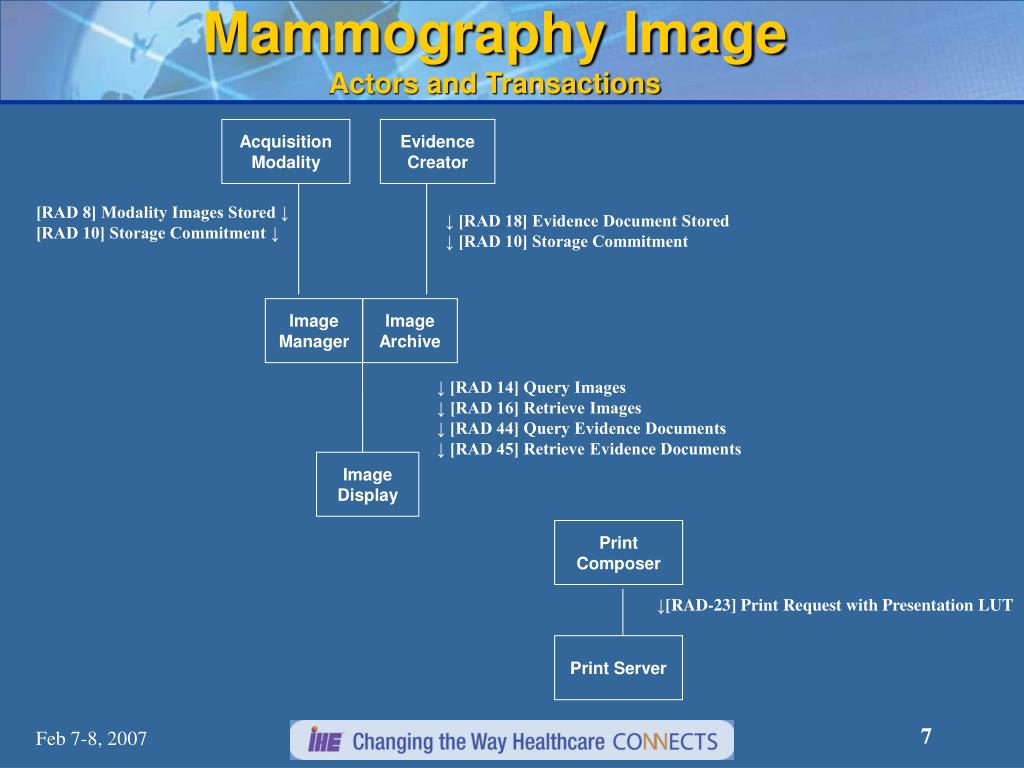 Mammography Image
Actors and Transactions

Acquisition Modality

Evidence Creator

[RAD 8] Modality Images Stored ↓
[RAD 10] Storage Commitment ↓

↓ [RAD 18] Evidence Document Stored
↓ [RAD 10] Storage Commitment

Image Manager

Image Archive

↓ [RAD 14] Query Images
↓ [RAD 16] Retrieve Images
↓ [RAD 44] Query Evidence Documents
↓ [RAD 45] Retrieve Evidence Documents

Image Display

Print Composer

↓[RAD-23] Print Request with Presentation LUT

Print Server

Feb 7-8, 2007

IHE Changing the Way Healthcare CONNECTS

7